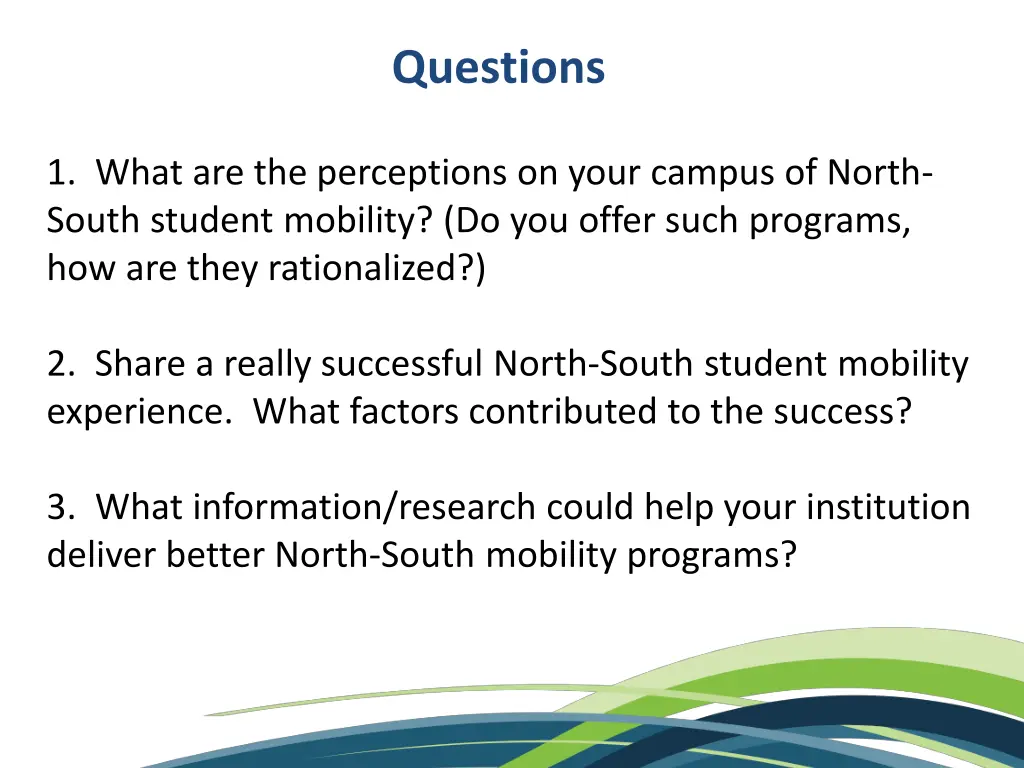 Questions

1. What are the perceptions on your campus of North-South student mobility? (Do you offer such programs, how are they rationalized?)

2. Share a really successful North-South student mobility experience. What factors contributed to the success?

3. What information/research could help your institution deliver better North-South mobility programs?